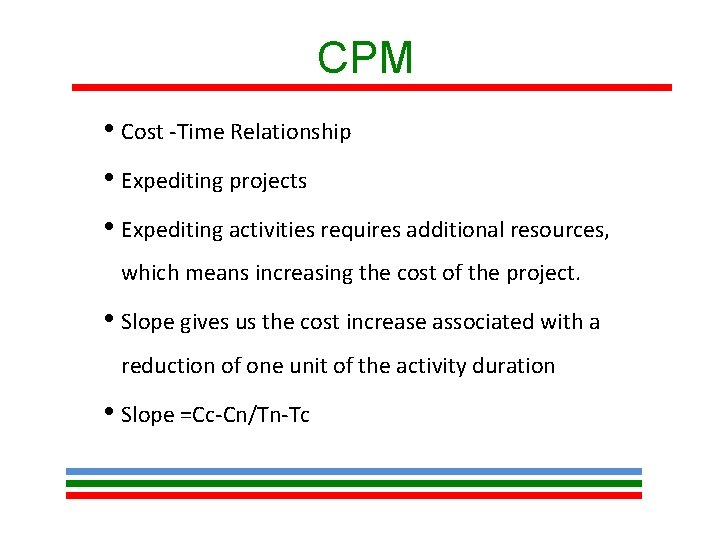 CPM

• Cost -Time Relationship

• Expediting projects

• Expediting activities requires additional resources, which means increasing the cost of the project.

• Slope gives us the cost increase associated with a reduction of one unit of the activity duration

• Slope =Cc-Cn/Tn-Tc